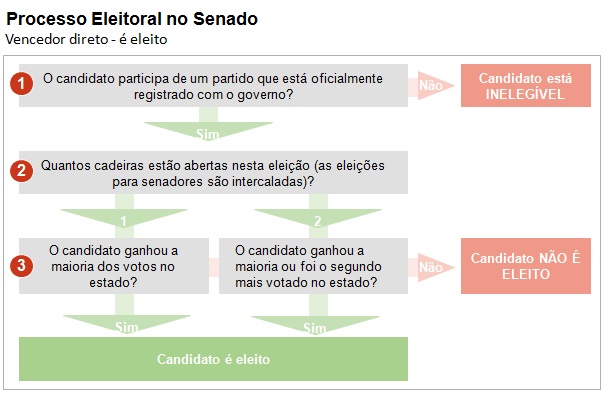 Processo Eleitoral no Senado
Vencedor direto - é eleito

1 O candidato participa de um partido que está oficialmente registrado com o governo?

Não

Candidato está INELEGÍVEL

Sim

2 Quantos cadeiras estão abertas nesta eleição (as eleições para senadores são intercaladas)?

1

2

3 O candidato ganhou a maioria dos votos no estado?

O candidato ganhou a maioria ou foi o segundo mais votado no estado?

Não

Candidato NÃO É ELEITO

Sim

Sim

Candidato é eleito